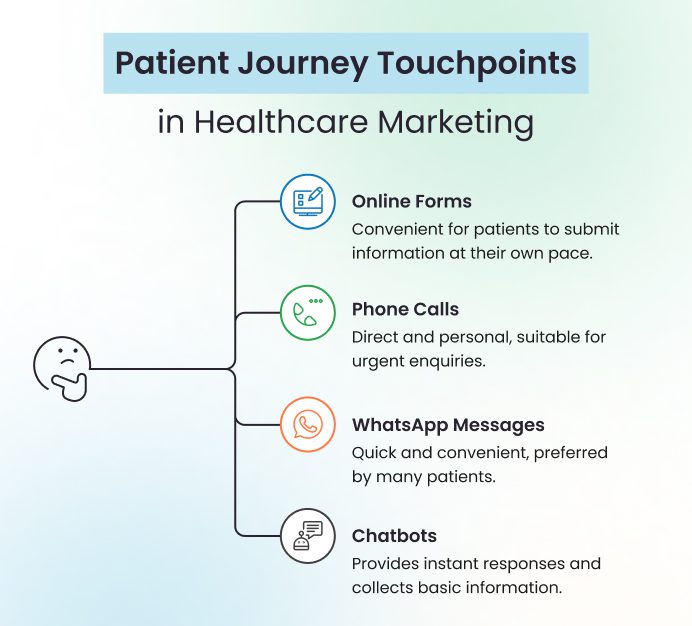 Patient Journey Touchpoints

in Healthcare Marketing

Online Forms
Convenient for patients to submit information at their own pace.

Phone Calls
Direct and personal, suitable for urgent enquiries.

WhatsApp Messages
Quick and convenient, preferred by many patients.

Chatbots
Provides instant responses and collects basic information.